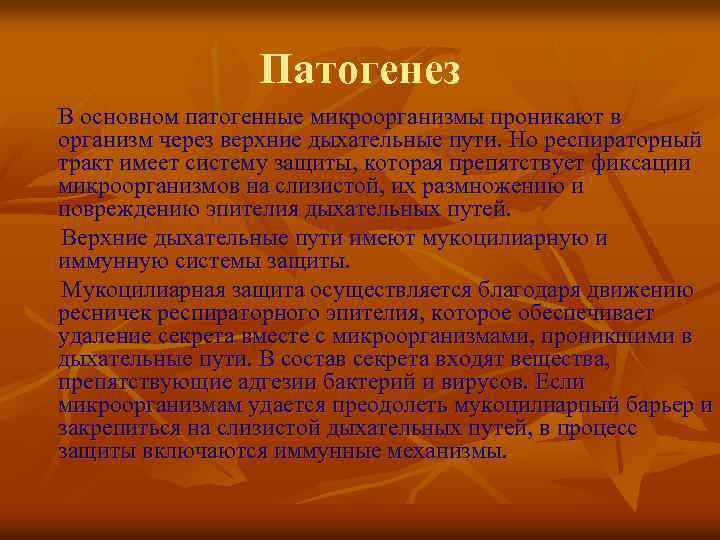 Патогенез

В основном патогенные микроорганизмы проникают в организм через верхние дыхательные пути. Но респираторный тракт имеет систему защиты, которая препятствует фиксации микроорганизмов на слизистой, их размножению и повреждению эпителия дыхательных путей.

Верхние дыхательные пути имеют мукоцилиарную и иммунную системы защиты.

Мукоцилиарная защита осуществляется благодаря движению ресничек респираторного эпителия, которое обеспечивает удаление секрета вместе с микроорганизмами, проникшими в дыхательные пути. В состав секрета входят вещества, препятствующие адгезии бактерий и вирусов. Если микроорганизмам удается преодолеть мукоцилиарный барьер и закрепиться на слизистой дыхательных путей, в процесс защиты включаются иммунные механизмы.